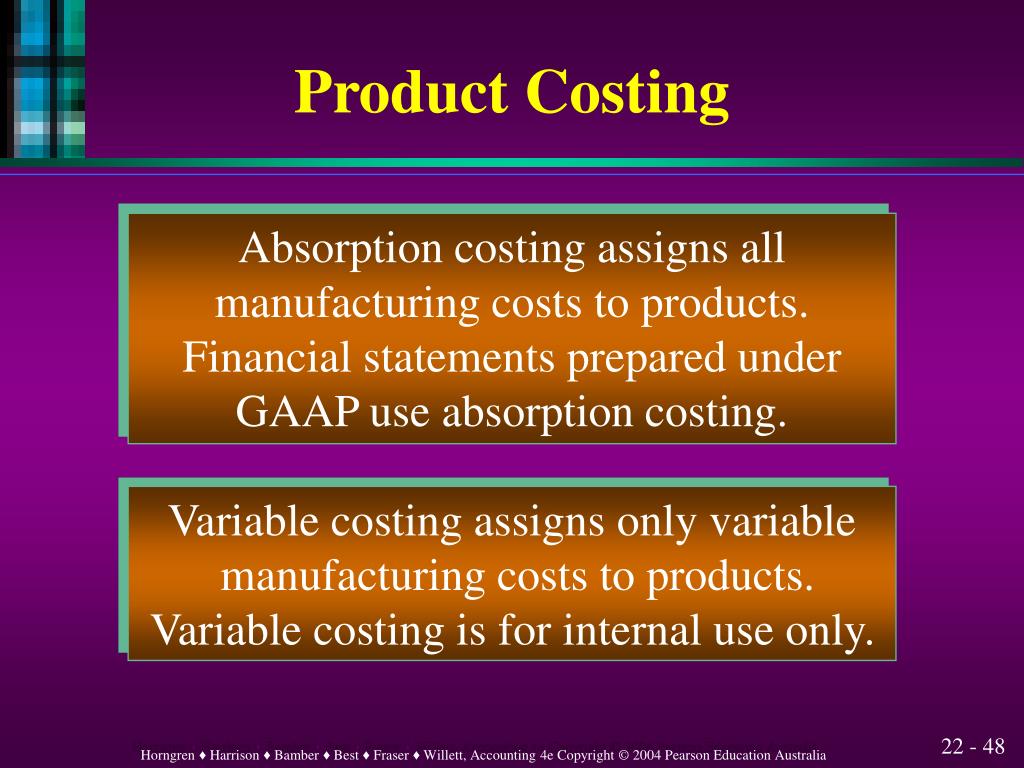 Product Costing

Absorption costing assigns all manufacturing costs to products. Financial statements prepared under GAAP use absorption costing.

Variable costing assigns only variable manufacturing costs to products. Variable costing is for internal use only.

Horngren ♦ Harrison ♦ Bamber ♦ Best ♦ Fraser ♦ Willett, Accounting 4e Copyright © 2004 Pearson Education Australia

22 - 48